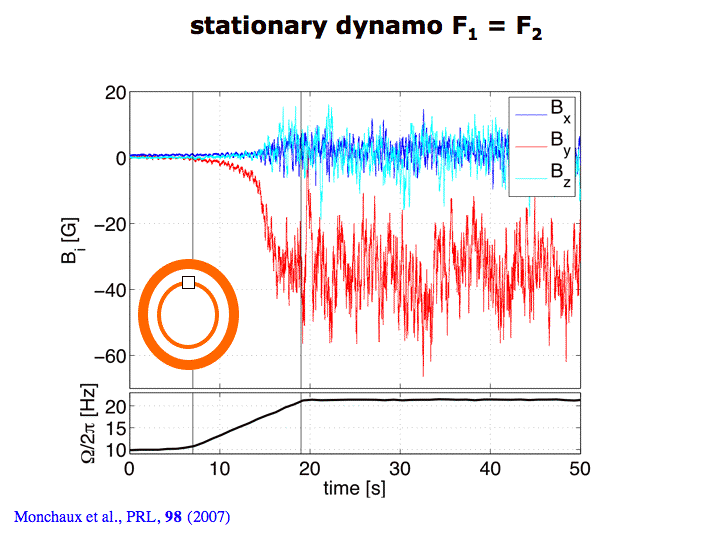 stationary dynamo $F_1 = F_2$

20
0
−20
−40
−60
$B_i$ [G]

$B_x$
$B_y$
$B_z$

20
15
10
$\Omega/2\pi$ [Hz]

0
10
20
30
40
50
time [s]

Monchaux et al., PRL, **98** (2007)